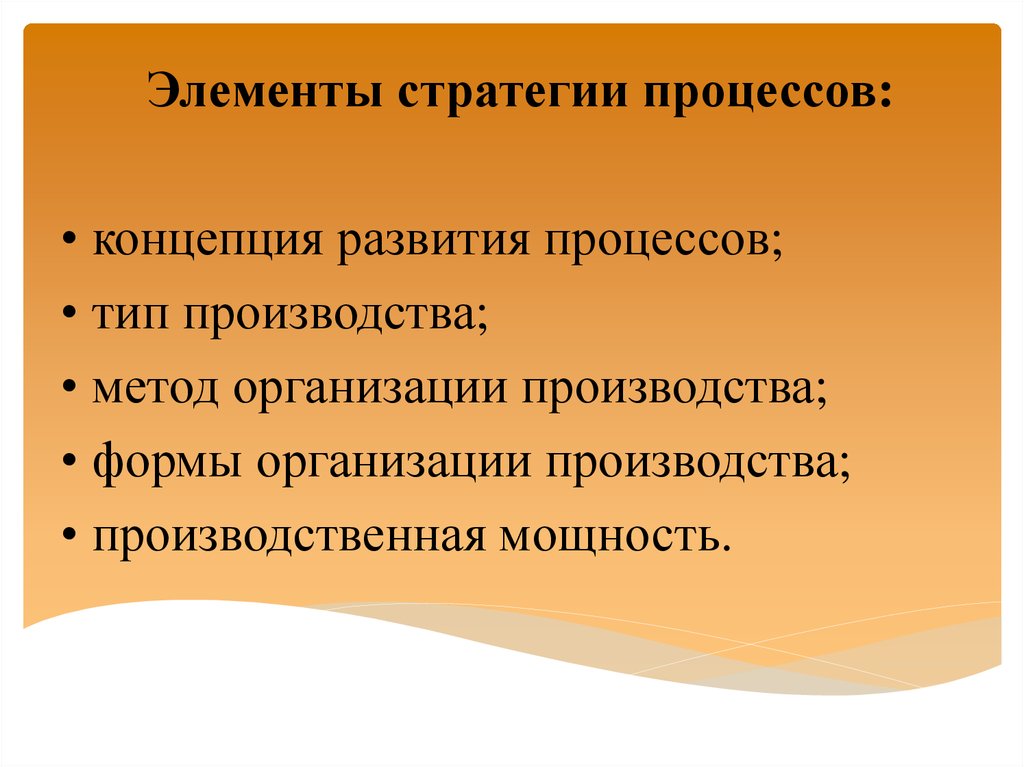 Элементы стратегии процессов:

• концепция развития процессов;
• тип производства;
• метод организации производства;
• формы организации производства;
• производственная мощность.